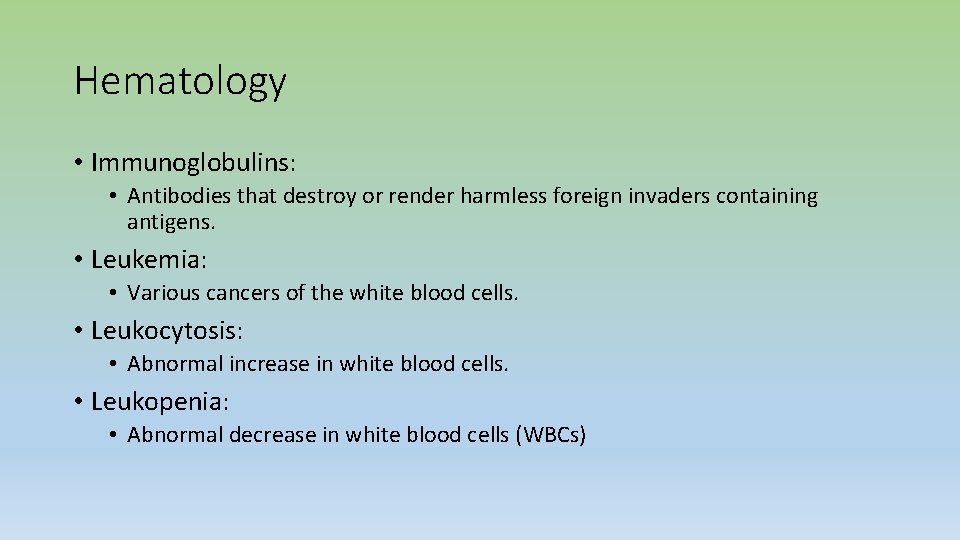 Hematology

• Immunoglobulins:
  • Antibodies that destroy or render harmless foreign invaders containing antigens.
• Leukemia:
  • Various cancers of the white blood cells.
• Leukocytosis:
  • Abnormal increase in white blood cells.
• Leukopenia:
  • Abnormal decrease in white blood cells (WBCs)